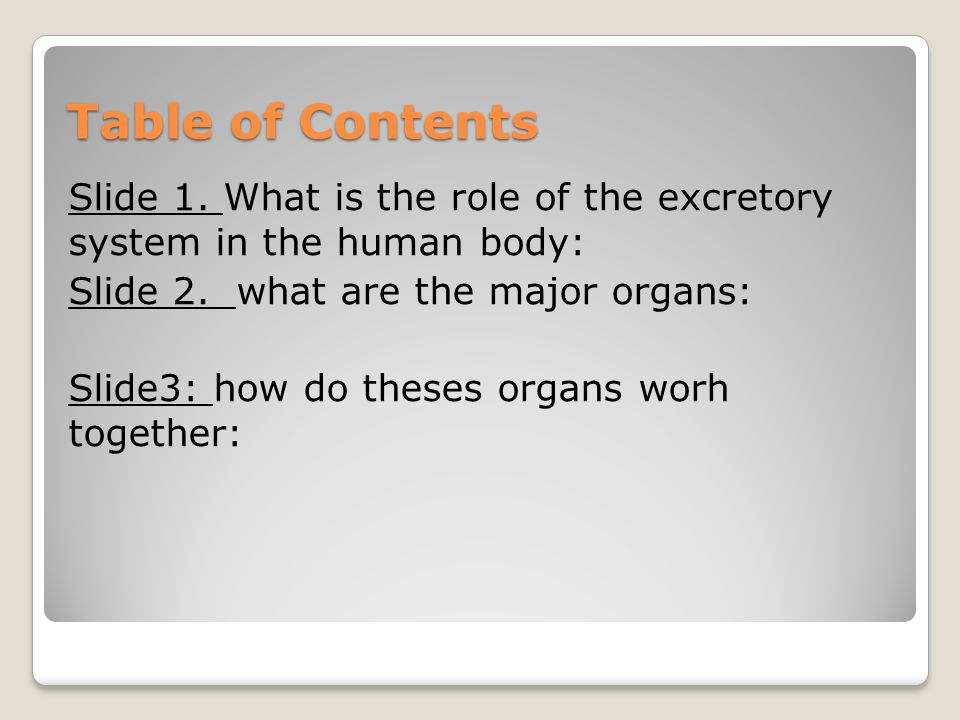 Table of Contents

Slide 1. What is the role of the excretory system in the human body:

Slide 2. what are the major organs:

Slide3: how do theses organs worh together: